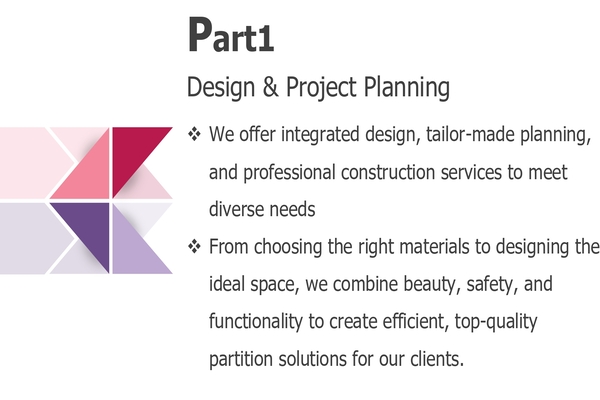 Part1

Design & Project Planning

❖ We offer integrated design, tailor-made planning, and professional construction services to meet diverse needs

❖ From choosing the right materials to designing the ideal space, we combine beauty, safety, and functionality to create efficient, top-quality partition solutions for our clients.